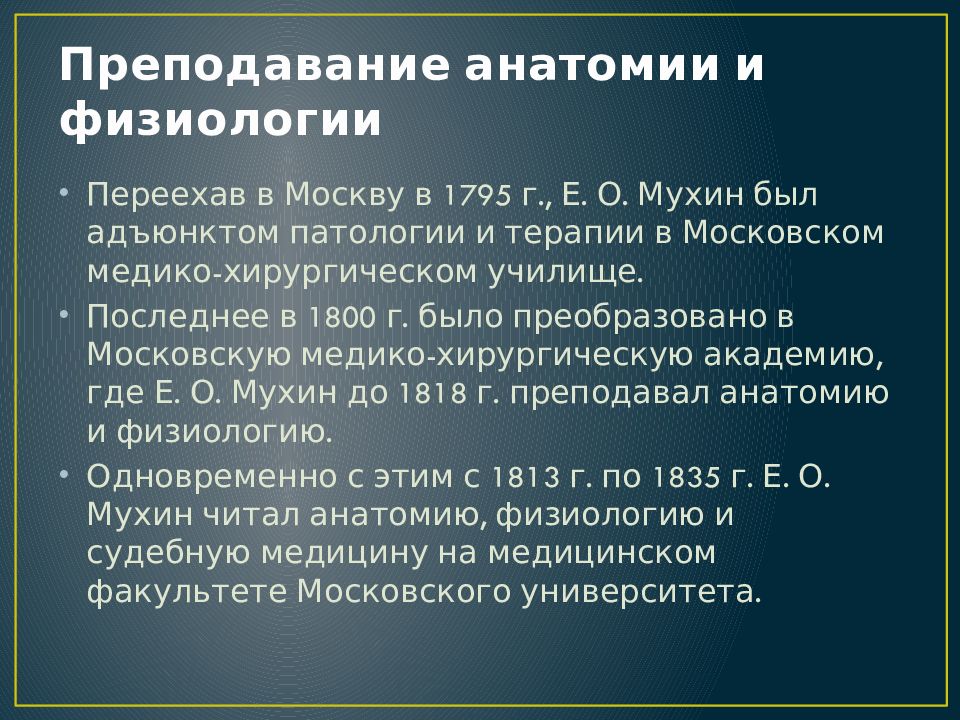 Преподавание анатомии и физиологии

• Переехав в Москву в 1795 г., Е. О. Мухин был адъюнктом патологии и терапии в Московском медико-хирургическом училище.

• Последнее в 1800 г. было преобразовано в Московскую медико-хирургическую академию, где Е. О. Мухин до 1818 г. преподавал анатомию и физиологию.

• Одновременно с этим с 1813 г. по 1835 г. Е. О. Мухин читал анатомию, физиологию и судебную медицину на медицинском факультете Московского университета.